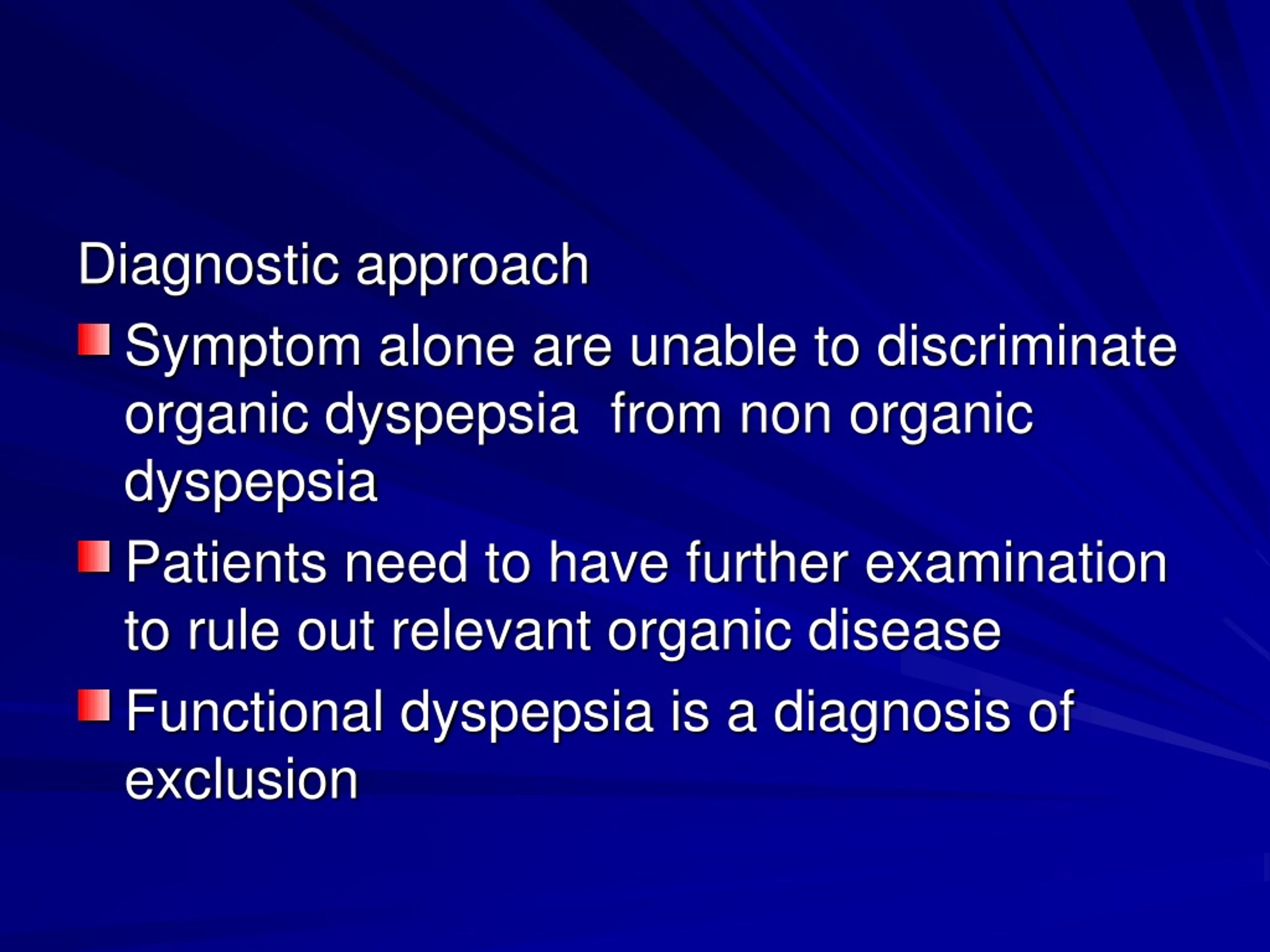 Diagnostic approach

- Symptom alone are unable to discriminate organic dyspepsia from non organic dyspepsia
- Patients need to have further examination to rule out relevant organic disease
- Functional dyspepsia is a diagnosis of exclusion